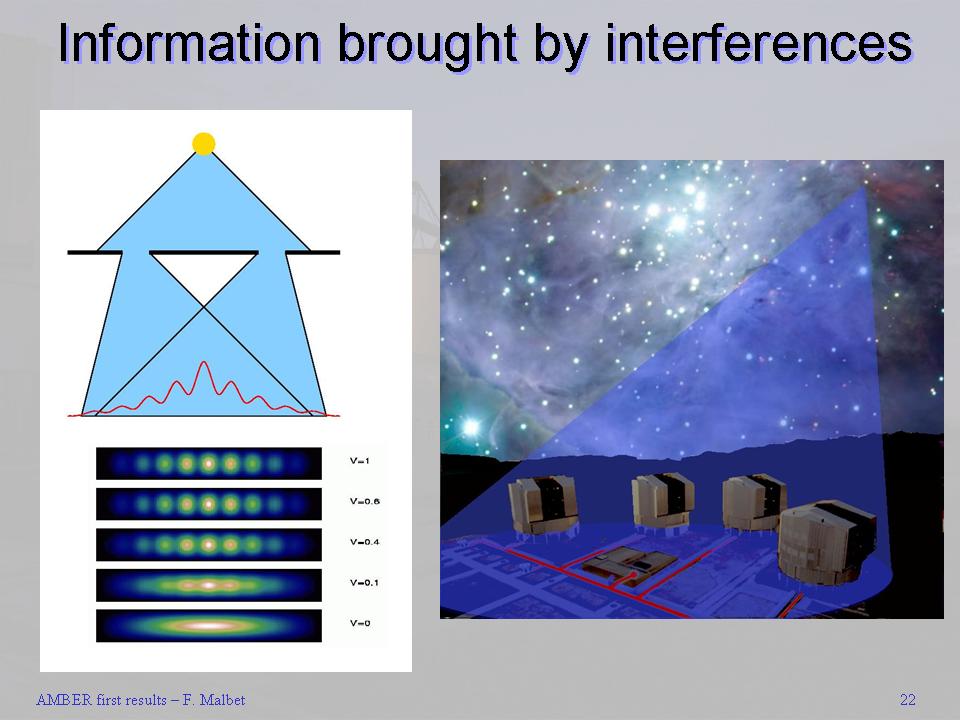 Information brought by interferences

V=1

V=0.6

V=0.4

V=0.1

V=0

AMBER first results – F. Malbet

22